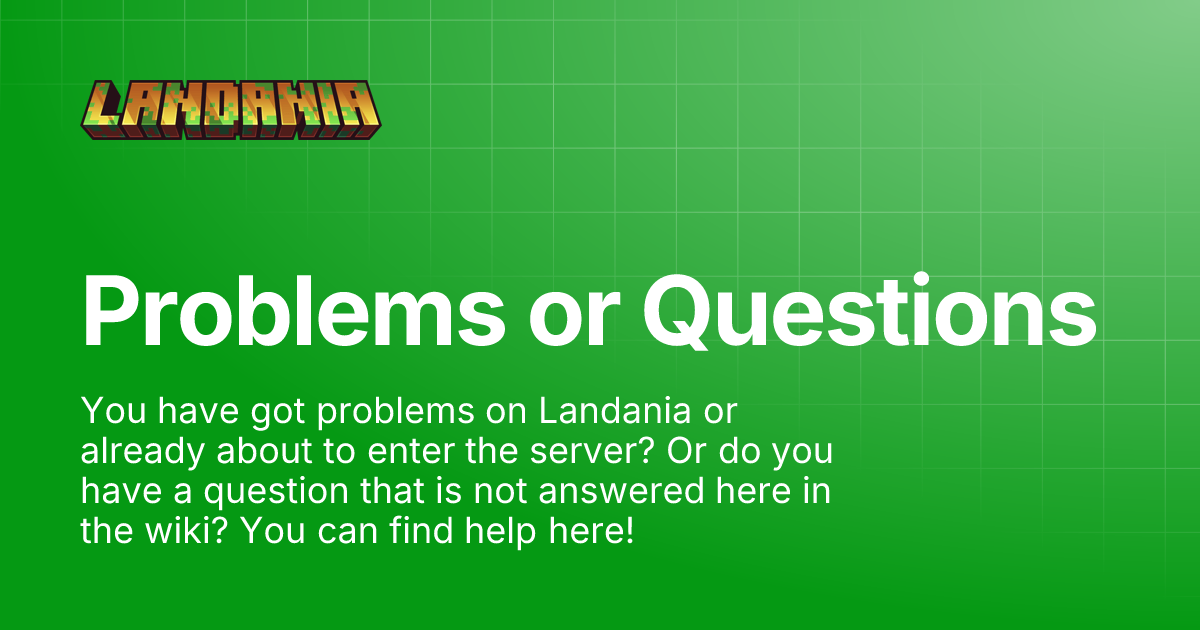 LANDANIA

Problems or Questions

You have got problems on Landania or already about to enter the server? Or do you have a question that is not answered here in the wiki? You can find help here!